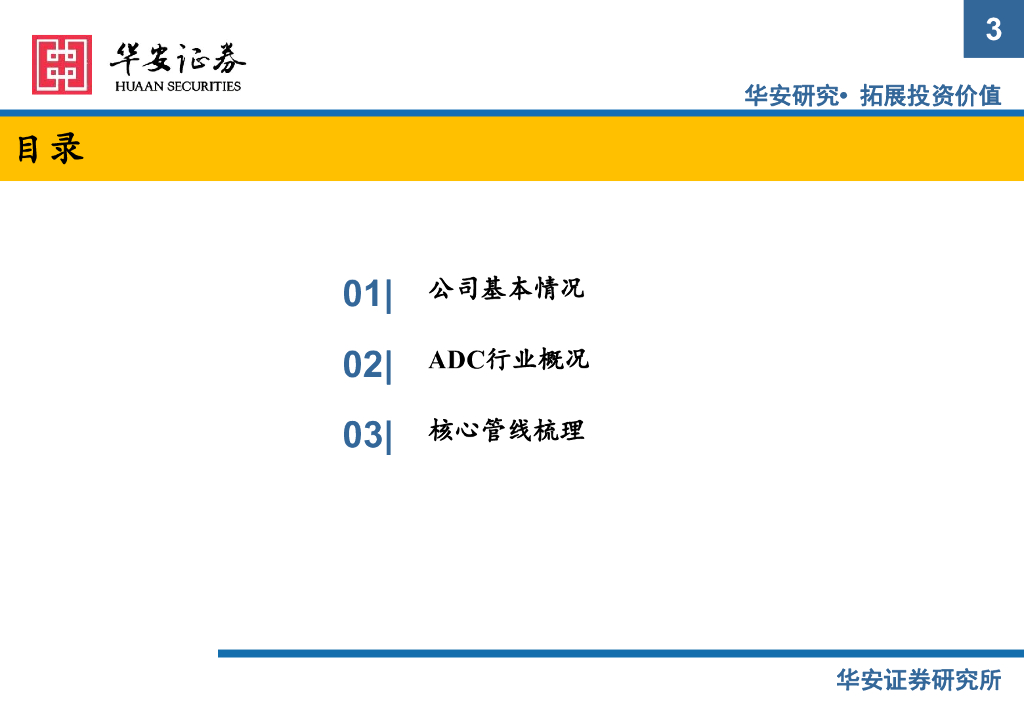 华安证券
HUAAN SECURITIES

3

华安研究• 拓展投资价值

目录

01| 公司基本情况

02| ADC行业概况

03| 核心管线梳理

华安证券研究所